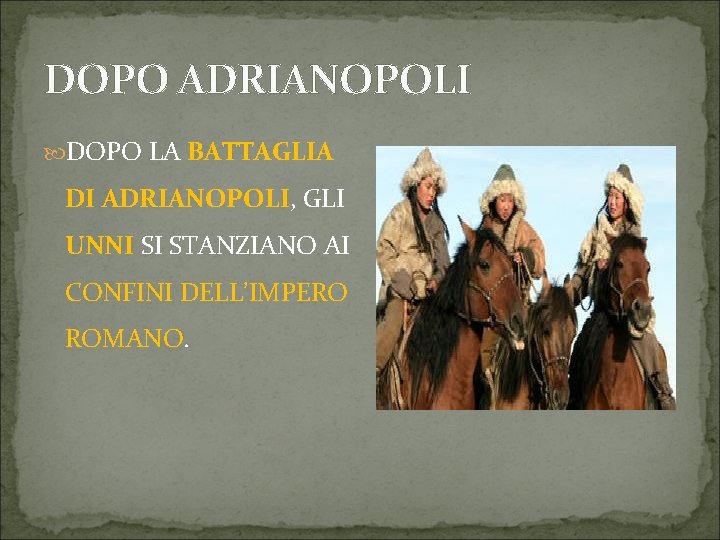 DOPO ADRIANOPOLI

DOPO LA BATTAGLIA DI ADRIANOPOLI, GLI UNNI SI STANZIANO AI CONFINI DELL'IMPERO ROMANO.